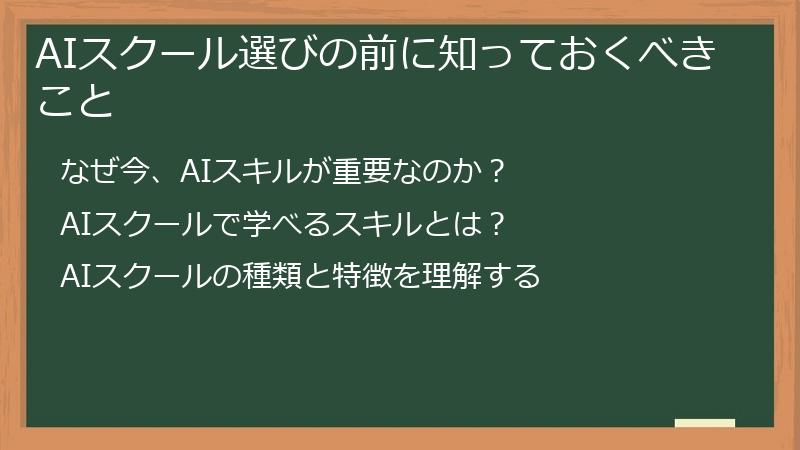 AIスクール選びの前に知っておくべきこと

なぜ今、AIスキルが重要なのか？

AIスクールで学べるスキルとは？

AIスクールの種類と特徴を理解する